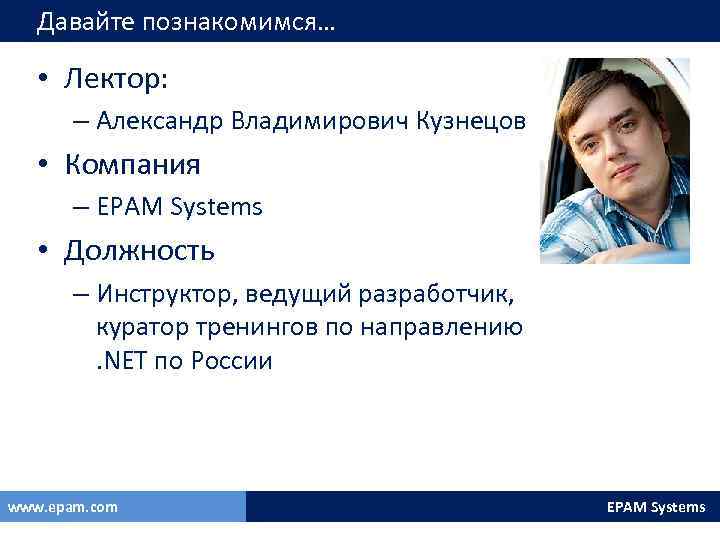 Давайте познакомимся…

• Лектор:
– Александр Владимирович Кузнецов
• Компания
– EPAM Systems
• Должность
– Инструктор, ведущий разработчик, куратор тренингов по направлению .NET по России

www.epam.com

EPAM Systems